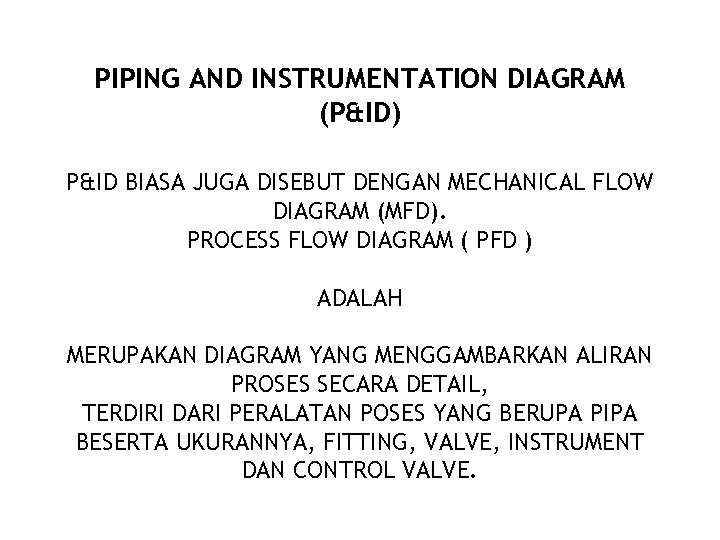 PIPING AND INSTRUMENTATION DIAGRAM (P&ID)

P&ID BIASA JUGA DISEBUT DENGAN MECHANICAL FLOW DIAGRAM (MFD).
PROCESS FLOW DIAGRAM ( PFD )

ADALAH

MERUPAKAN DIAGRAM YANG MENGGAMBARKAN ALIRAN PROSES SECARA DETAIL,
TERDIRI DARI PERALATAN POSES YANG BERUPA PIPA BESERTA UKURANNYA, FITTING, VALVE, INSTRUMENT DAN CONTROL VALVE.